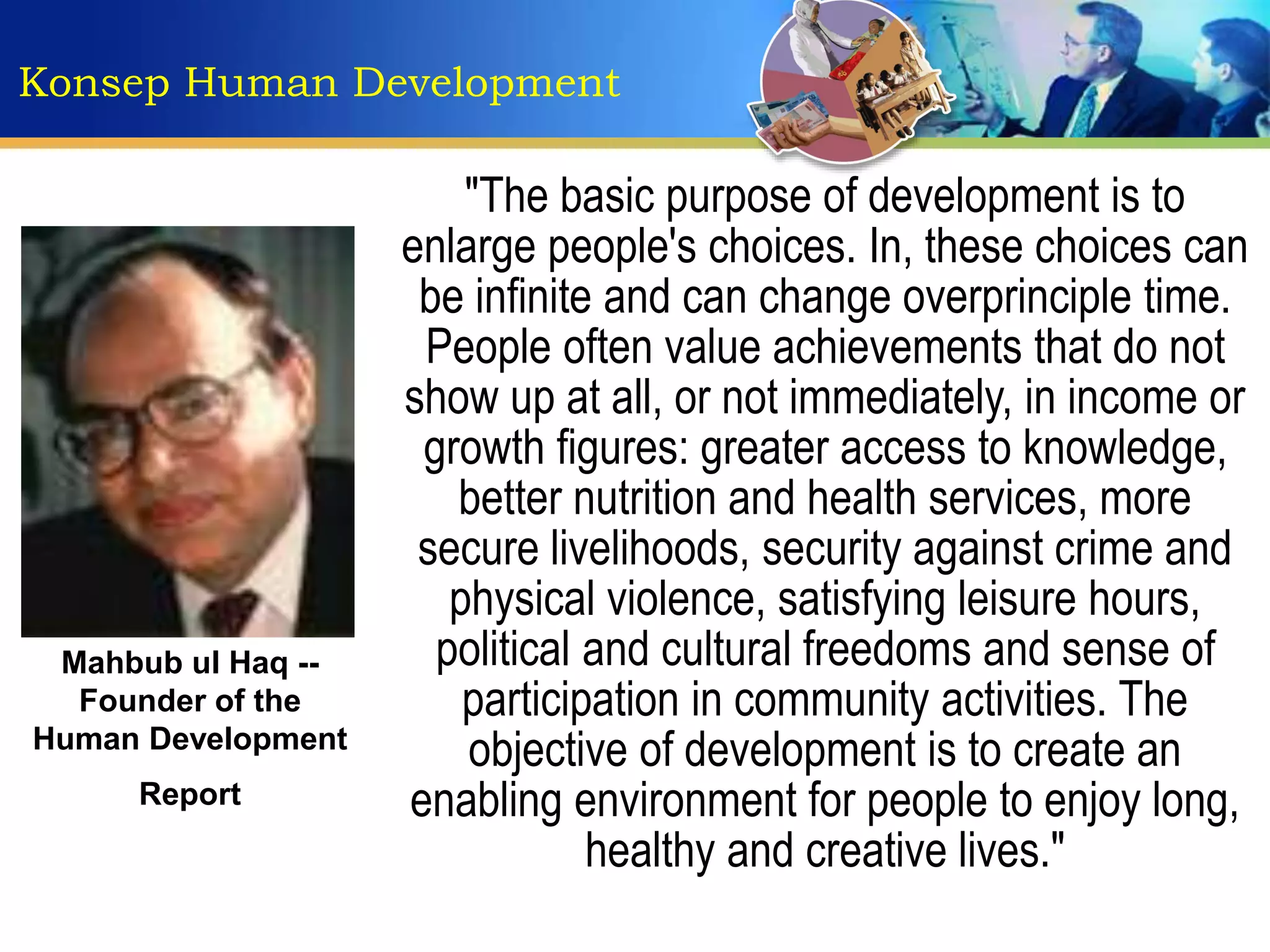 Konsep Human Development

Mahbub ul Haq -- Founder of the Human Development

Report

"The basic purpose of development is to enlarge people's choices. In, these choices can be infinite and can change overprinciple time. People often value achievements that do not show up at all, or not immediately, in income or growth figures: greater access to knowledge, better nutrition and health services, more secure livelihoods, security against crime and physical violence, satisfying leisure hours, political and cultural freedoms and sense of participation in community activities. The objective of development is to create an enabling environment for people to enjoy long, healthy and creative lives."